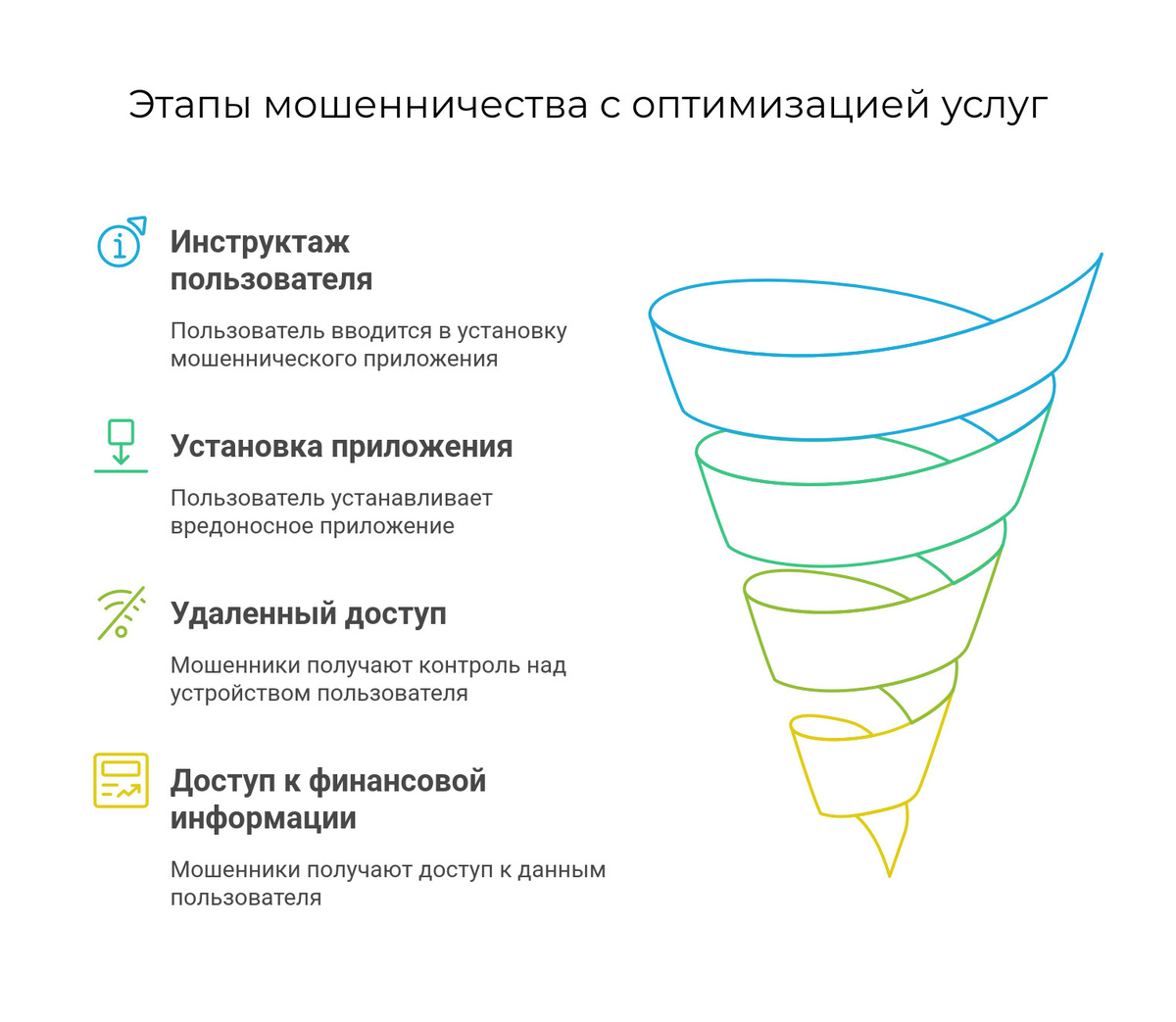 Этапы мошенничества с оптимизацией услуг

Инструктаж пользователя

Пользователь вводится в установку мошеннического приложения

Установка приложения

Пользователь устанавливает вредоносное приложение

Удаленный доступ

Мошенники получают контроль над устройством пользователя

Доступ к финансовой информации

Мошенники получают доступ к данным пользователя